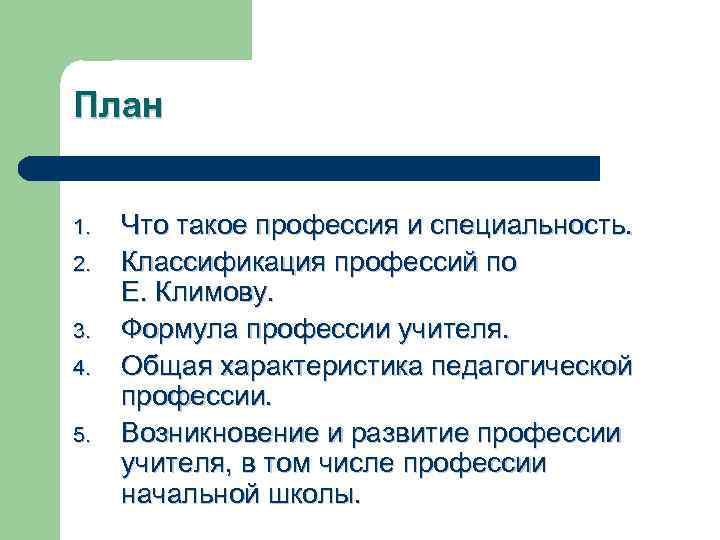 План

1. Что такое профессия и специальность.
2. Классификация профессий по Е. Климову.
3. Формула профессии учителя.
4. Общая характеристика педагогической профессии.
5. Возникновение и развитие профессии учителя, в том числе профессии начальной школы.